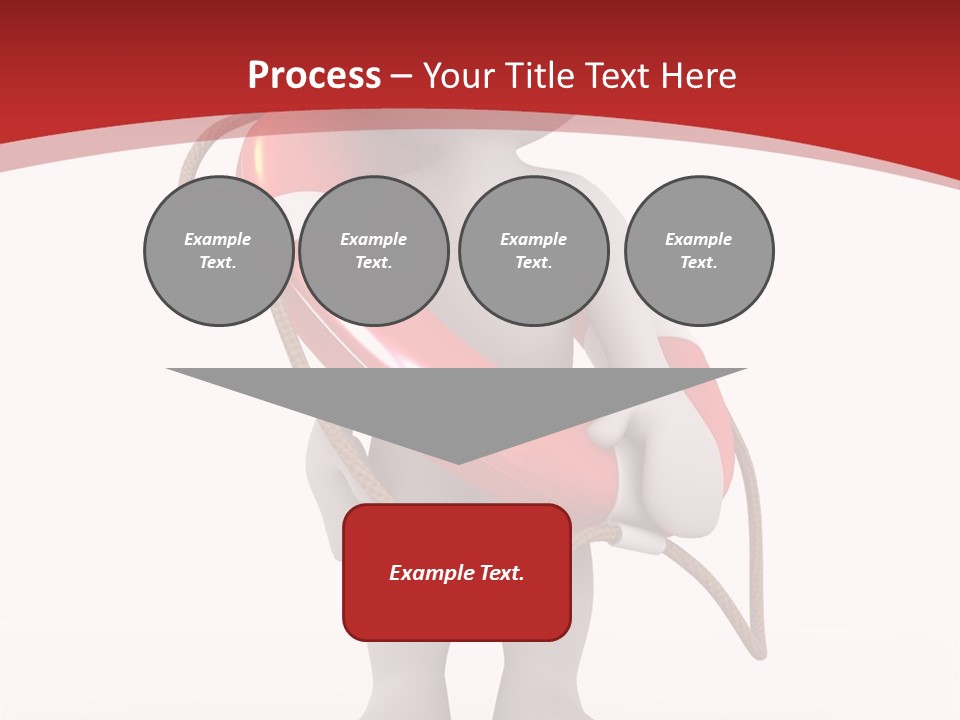 Process – Your Title Text Here

Example Text.

Example Text.

Example Text.

Example Text.

Example Text.